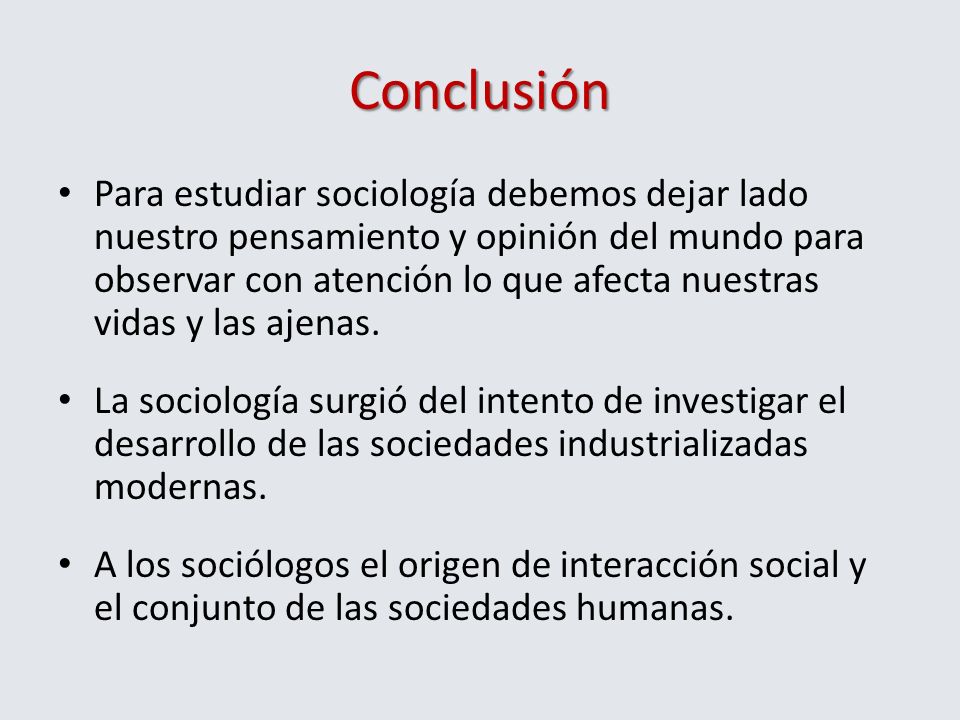 Conclusión

• Para estudiar sociología debemos dejar lado nuestro pensamiento y opinión del mundo para observar con atención lo que afecta nuestras vidas y las ajenas.

• La sociología surgió del intento de investigar el desarrollo de las sociedades industrializadas modernas.

• A los sociólogos el origen de interacción social y el conjunto de las sociedades humanas.